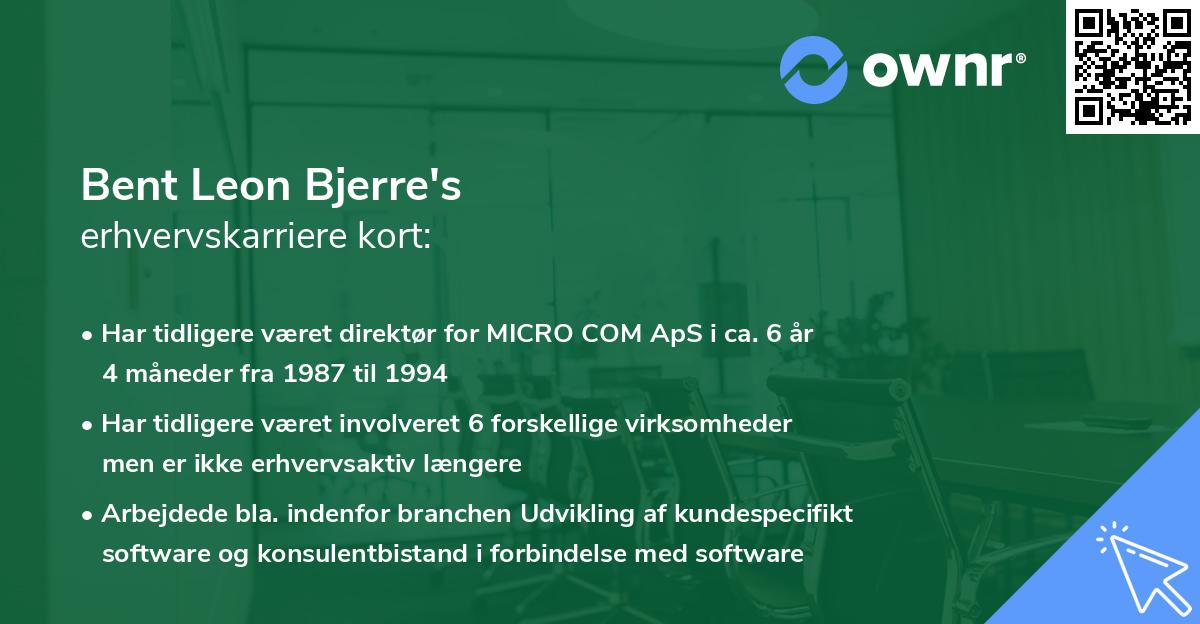 ownr®

Bent Leon Bjerre's
erhvervskarriere kort:

• Har tidligere været direktør for MICRO COM ApS i ca. 6 år 4 måneder fra 1987 til 1994

• Har tidligere været involveret 6 forskellige virksomheder men er ikke erhvervsaktiv længere

• Arbejdede bla. indenfor branchen Udvikling af kundespecifikt software og konsulentbistand i forbindelse med software